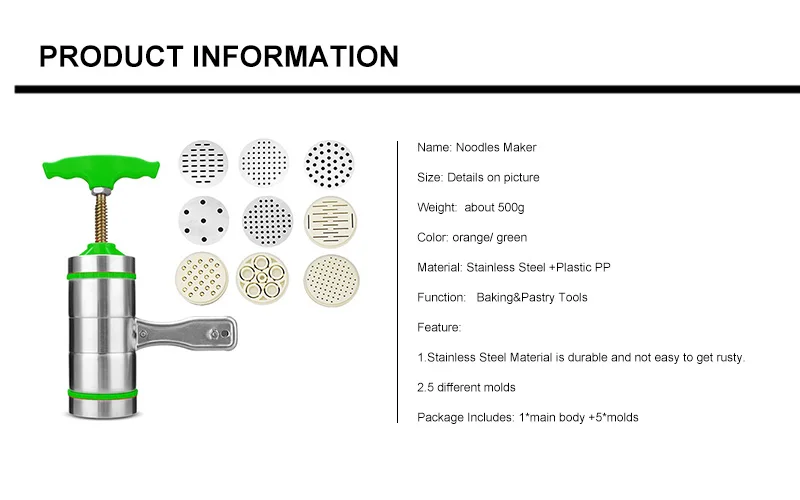 PRODUCT INFORMATION

Name: Noodles Maker

Size: Details on picture

Weight: about 500g

Color: orange/ green

Material: Stainless Steel +Plastic PP

Function: Baking&Pastry Tools

Feature:

1.Stainless Steel Material is durable and not easy to get rusty.

2.5 different molds

Package Includes: 1*main body +5*molds